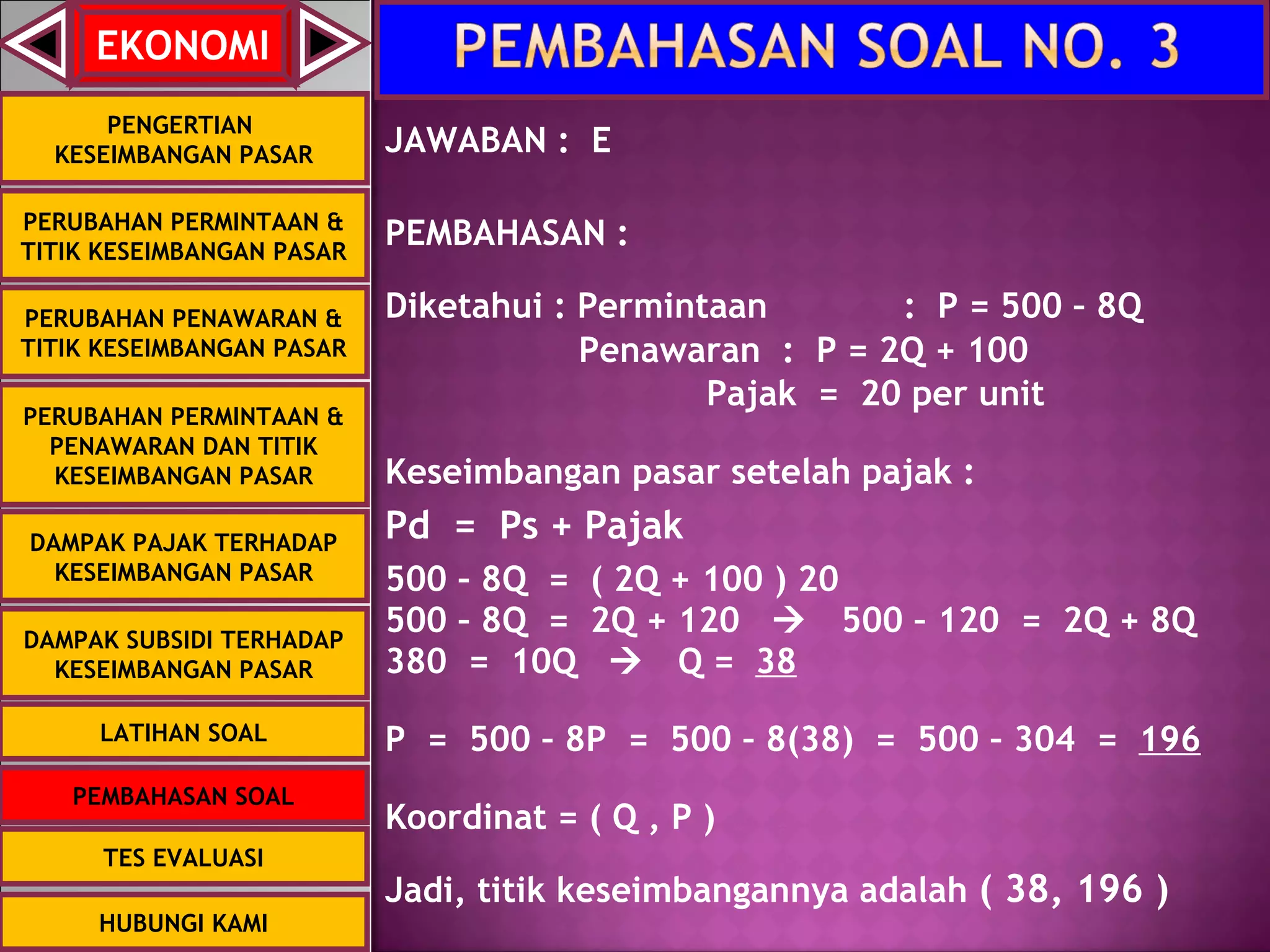 EKONOMI

PENGERTIAN KESEIMBANGAN PASAR

PERUBAHAN PERMINTAAN & TITIK KESEIMBANGAN PASAR

PERUBAHAN PENAWARAN & TITIK KESEIMBANGAN PASAR

PERUBAHAN PERMINTAAN & PENAWARAN DAN TITIK KESEIMBANGAN PASAR

DAMPAK PAJAK TERHADAP KESEIMBANGAN PASAR

DAMPAK SUBSIDI TERHADAP KESEIMBANGAN PASAR

LATIHAN SOAL

PEMBAHASAN SOAL

TES EVALUASI

HUBUNGI KAMI

PEMBAHASAN SOAL NO. 3

JAWABAN : E

PEMBAHASAN :

Diketahui : Permintaan : P = 500 - 8Q
Penawaran : P = 2Q + 100
Pajak = 20 per unit

Keseimbangan pasar setelah pajak :
Pd = Ps + Pajak
500 - 8Q = ( 2Q + 100 ) 20
500 - 8Q = 2Q + 120 → 500 - 120 = 2Q + 8Q
380 = 10Q → Q = 38

P = 500 - 8P = 500 - 8(38) = 500 - 304 = 196

Koordinat = ( Q , P )

Jadi, titik keseimbangannya adalah ( 38, 196 )